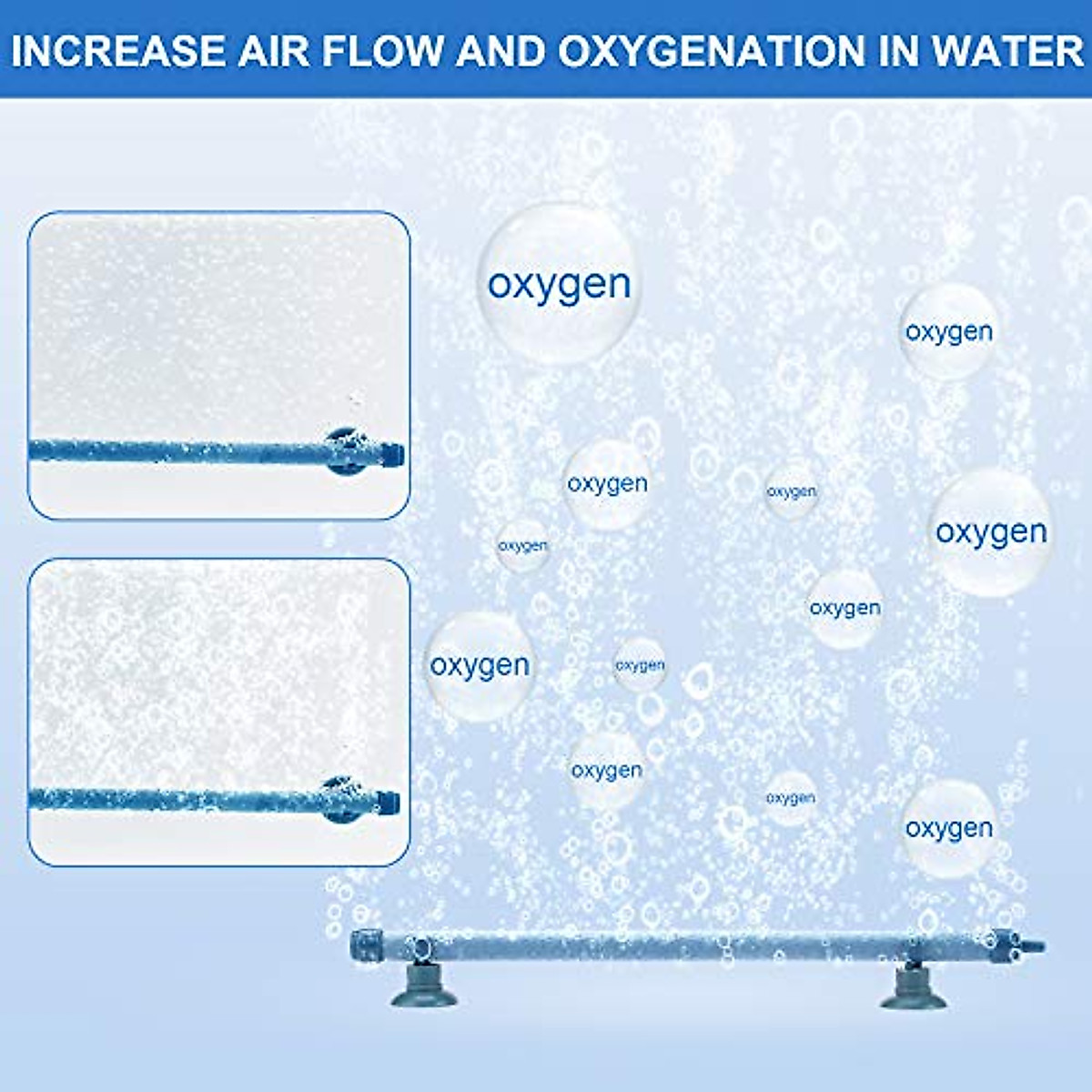 INCREASE AIR FLOW AND OXYGENATION IN WATER

oxygen

oxygen

oxygen

oxygen

oxygen

oxygen

oxygen

oxygen

oxygen

oxygen

oxygen

oxygen